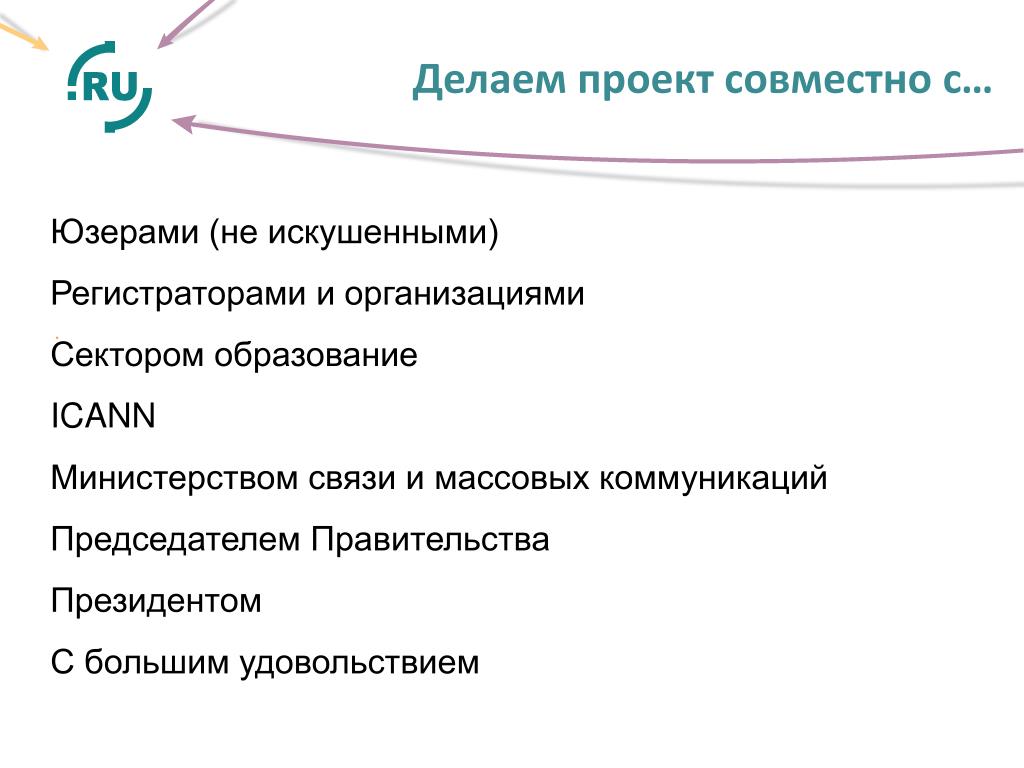 .RU

Делаем проект совместно с…

Юзерами (не искушенными)

Регистраторами и организациями

Сектором образование

ICANN

Министерством связи и массовых коммуникаций

Председателем Правительства

Президентом

С большим удовольствием